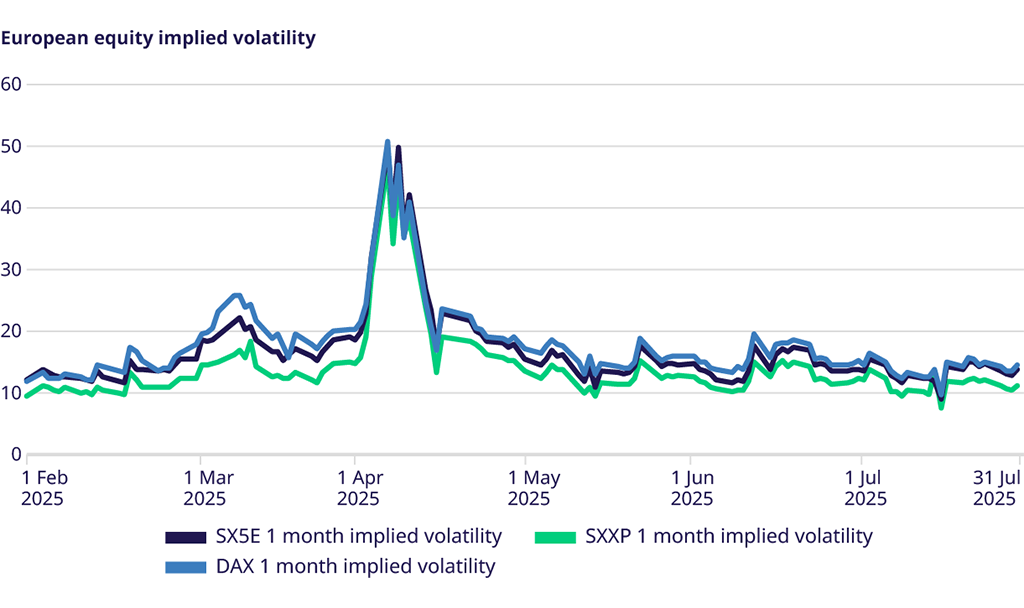 European equity implied volatility

60
50
40
30
20
10
0

1 Feb 2025
1 Mar 2025
1 Apr 2025
1 May 2025
1 Jun 2025
1 Jul 2025
31 Jul 2025

SX5E 1 month implied volatility
SXXP 1 month implied volatility
DAX 1 month implied volatility